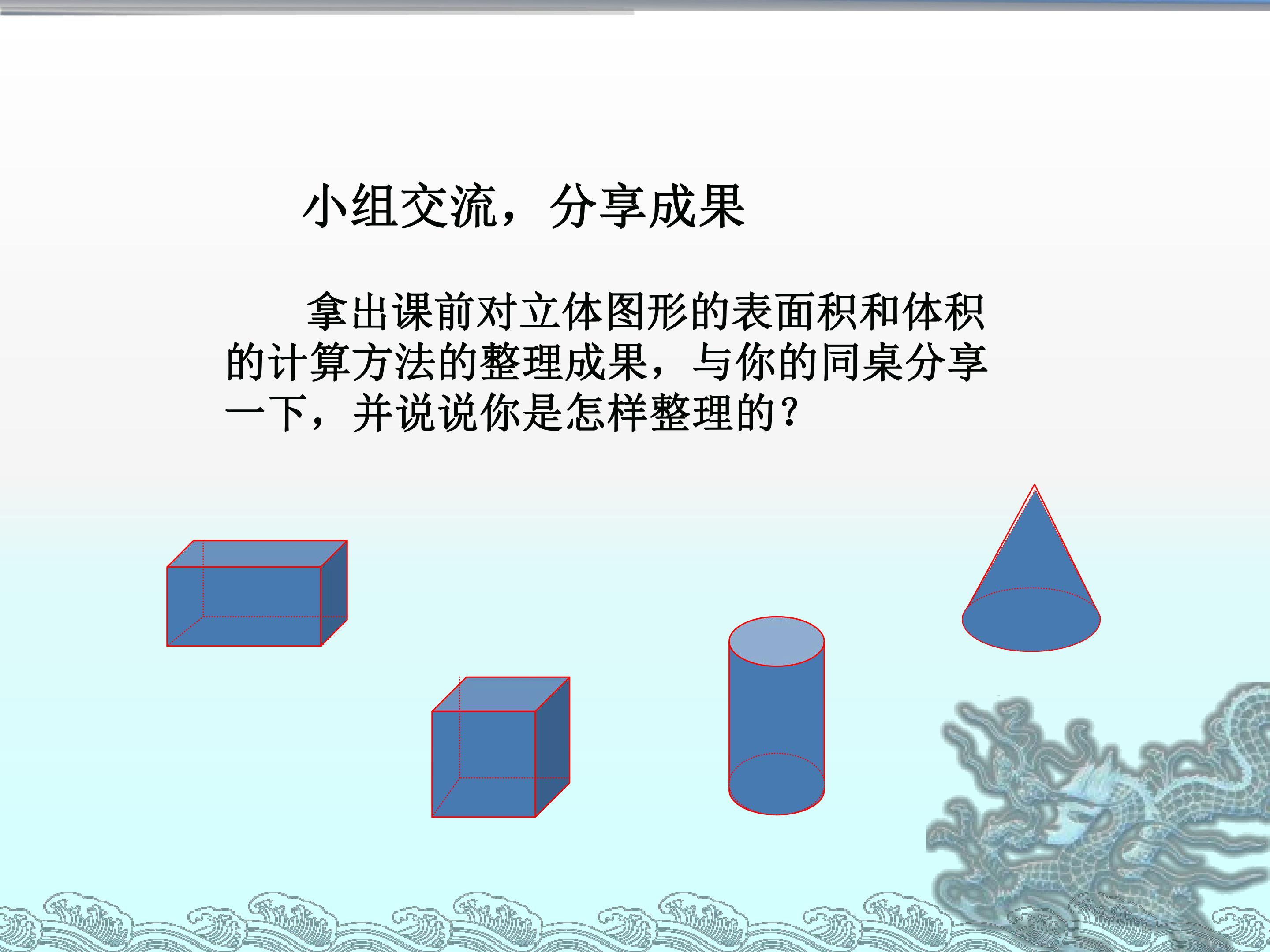 小组交流，分享成果

拿出课前对立体图形的表面积和体积的计算方法的整理成果，与你的同桌分享一下，并说说你是怎样整理的？